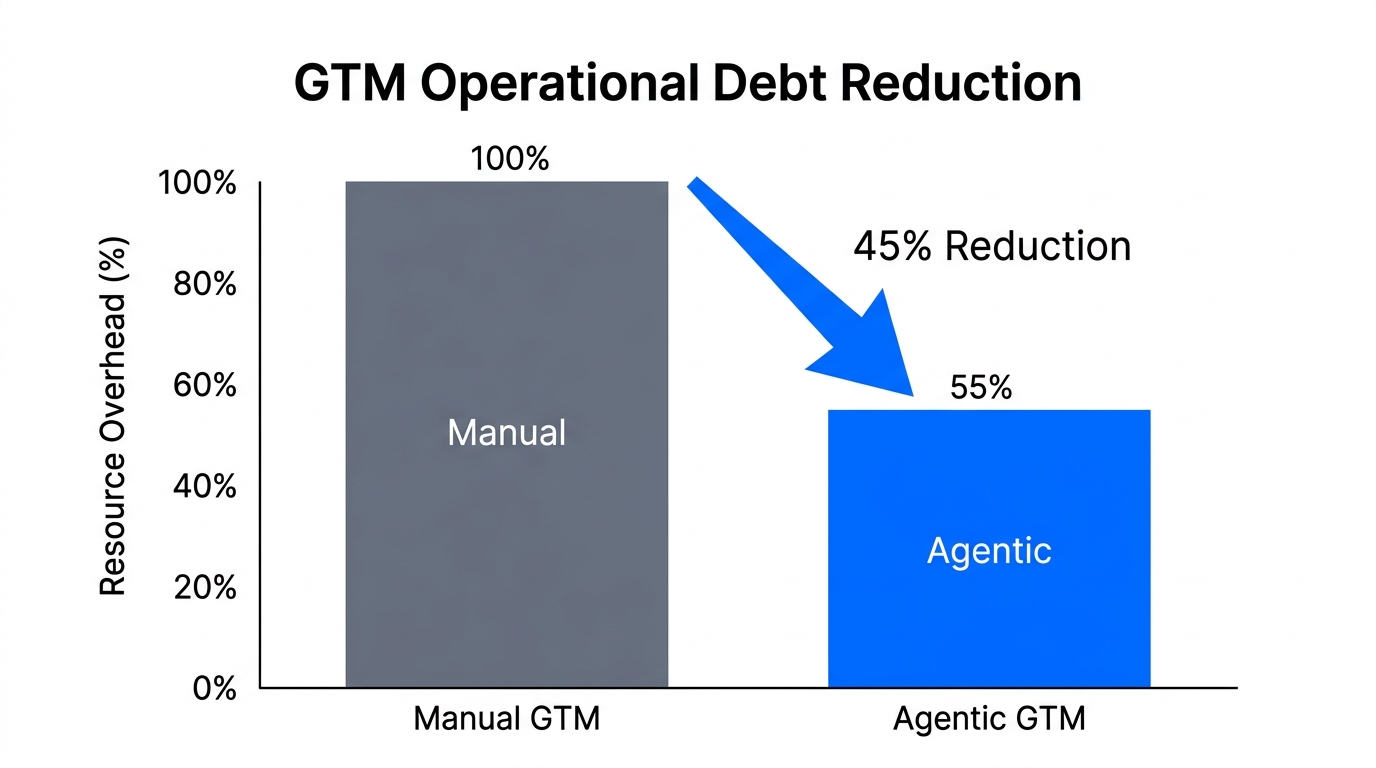 GTM Operational Debt Reduction

Resource Overhead (%)

100%
80%
60%
40%
20%
0%

100%
Manual

45% Reduction

55%
Agentic

Manual GTM
Agentic GTM